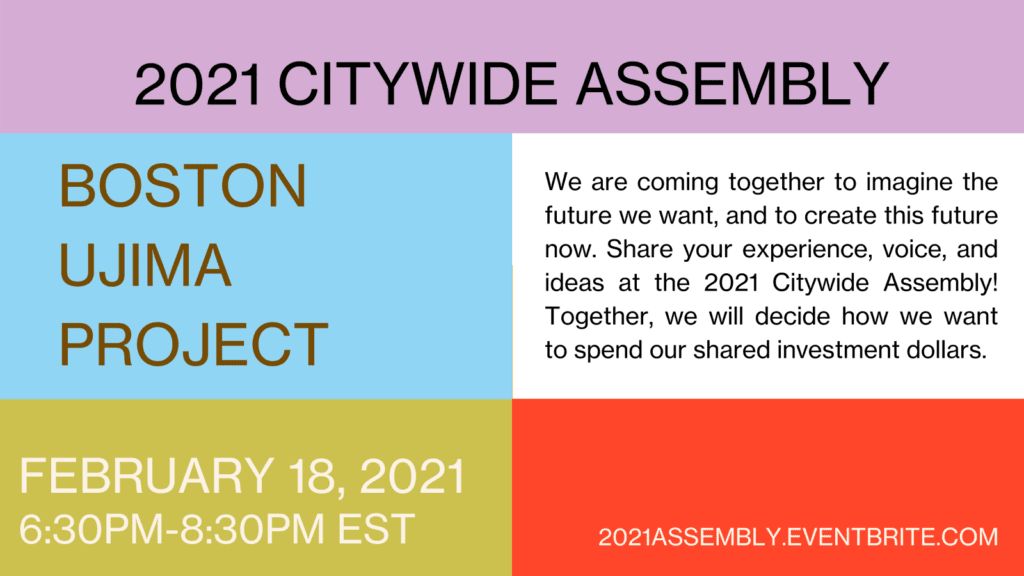 2021 CITYWIDE ASSEMBLY

BOSTON UJIMA PROJECT

We are coming together to imagine the future we want, and to create this future now. Share your experience, voice, and ideas at the 2021 Citywide Assembly! Together, we will decide how we want to spend our shared investment dollars.

FEBRUARY 18, 2021
6:30PM-8:30PM EST

2021ASSEMBLY.EVENTBRITE.COM